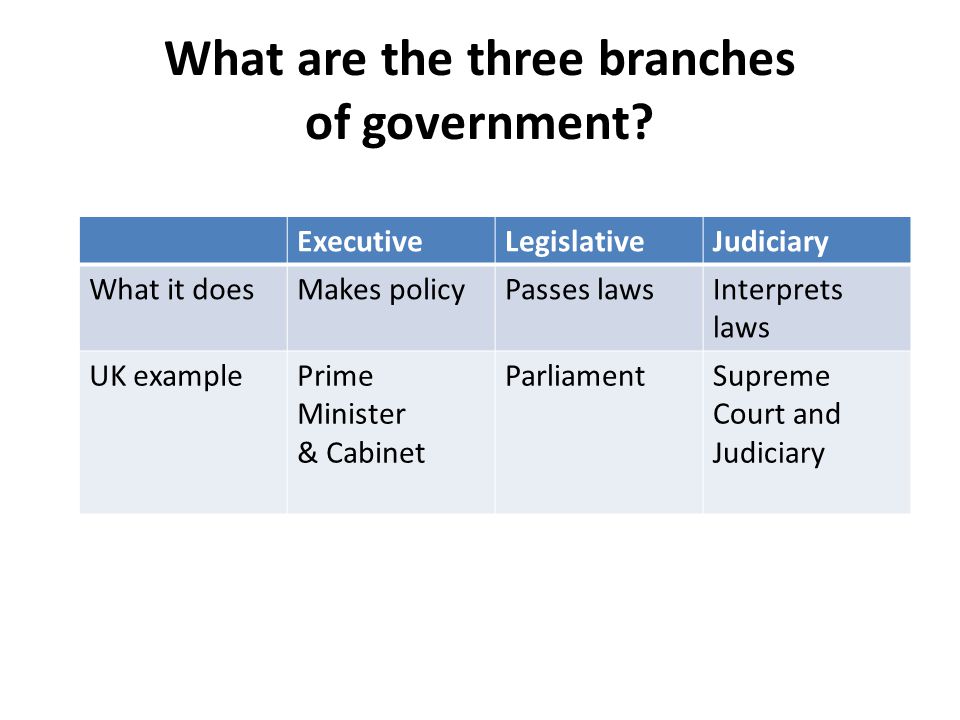 What are the three branches of government?

|  | Executive | Legislative | Judiciary |
|---|---|---|---|
| What it does | Makes policy | Passes laws | Interprets laws |
| UK example | Prime Minister & Cabinet | Parliament | Supreme Court and Judiciary |